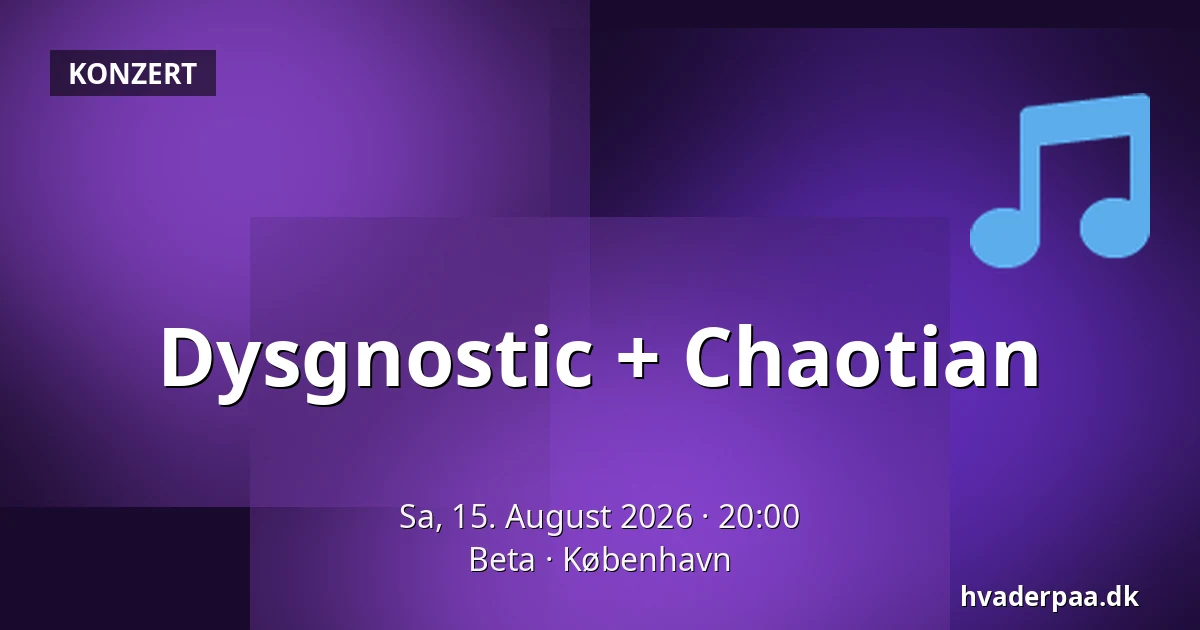 KONZERT

Dysgnostic + Chaotian

Sa, 15. August 2026 · 20:00
Beta · København

hvaderpaa.dk